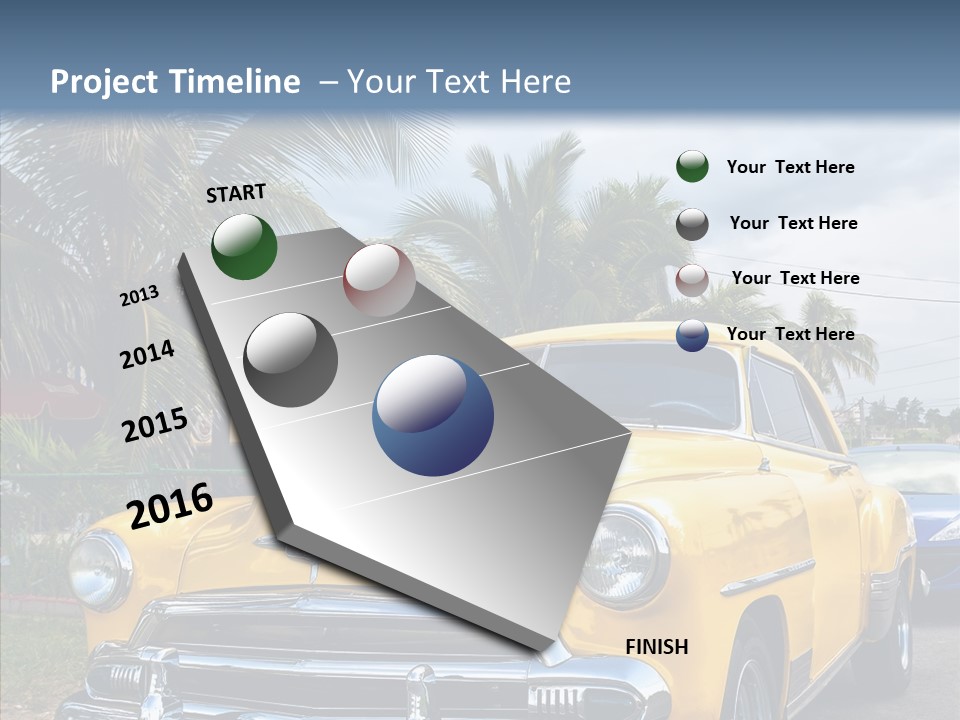 Project Timeline – Your Text Here

START

2013

2014

2015

2016

FINISH

Your Text Here

Your Text Here

Your Text Here

Your Text Here